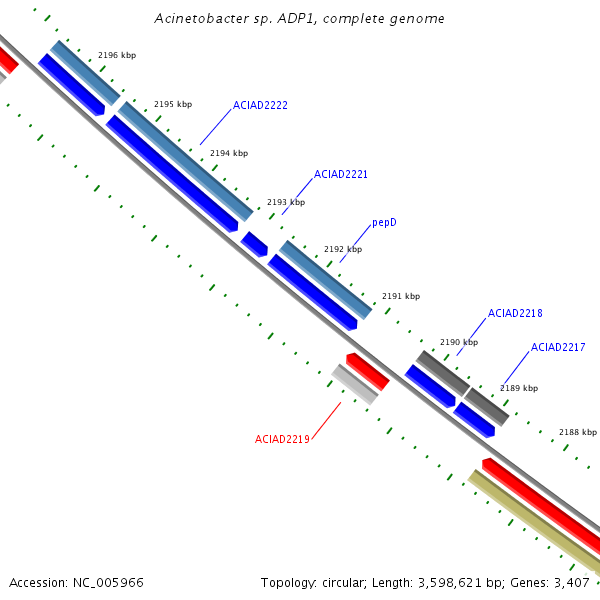 Acinetobacter sp. ADP1, complete genome

2196 kbp

2195 kbp

ACIAD2222

2194 kbp

ACIAD2221

2193 kbp

pepD

2192 kbp

2191 kbp

ACIAD2218

2190 kbp

ACIAD2217

2189 kbp

2188 kbp

ACIAD2219

Accession: NC_005966

Topology: circular; Length: 3,598,621 bp; Genes: 3,407